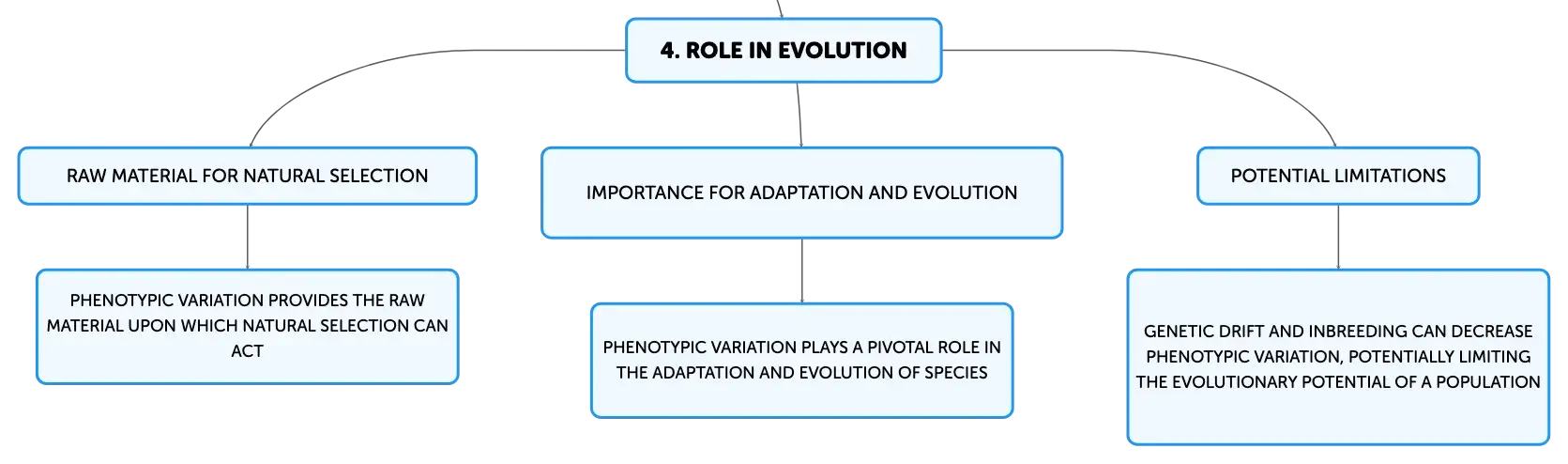 4. ROLE IN EVOLUTION

RAW MATERIAL FOR NATURAL SELECTION

PHENOTYPIC VARIATION PROVIDES THE RAW MATERIAL UPON WHICH NATURAL SELECTION CAN ACT

IMPORTANCE FOR ADAPTATION AND EVOLUTION

PHENOTYPIC VARIATION PLAYS A PIVOTAL ROLE IN THE ADAPTATION AND EVOLUTION OF SPECIES

POTENTIAL LIMITATIONS

GENETIC DRIFT AND INBREEDING CAN DECREASE PHENOTYPIC VARIATION, POTENTIALLY LIMITING THE EVOLUTIONARY POTENTIAL OF A POPULATION